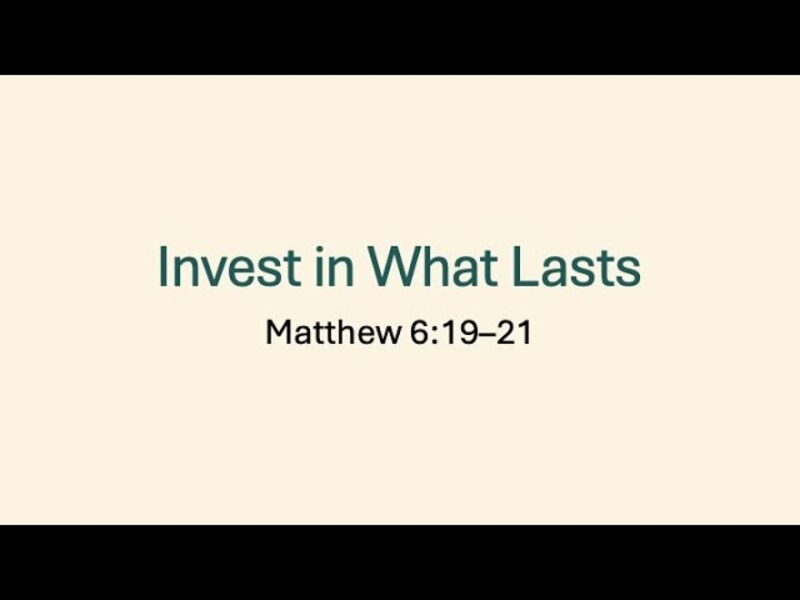 Invest in What Lasts

Matthew 6:19–21